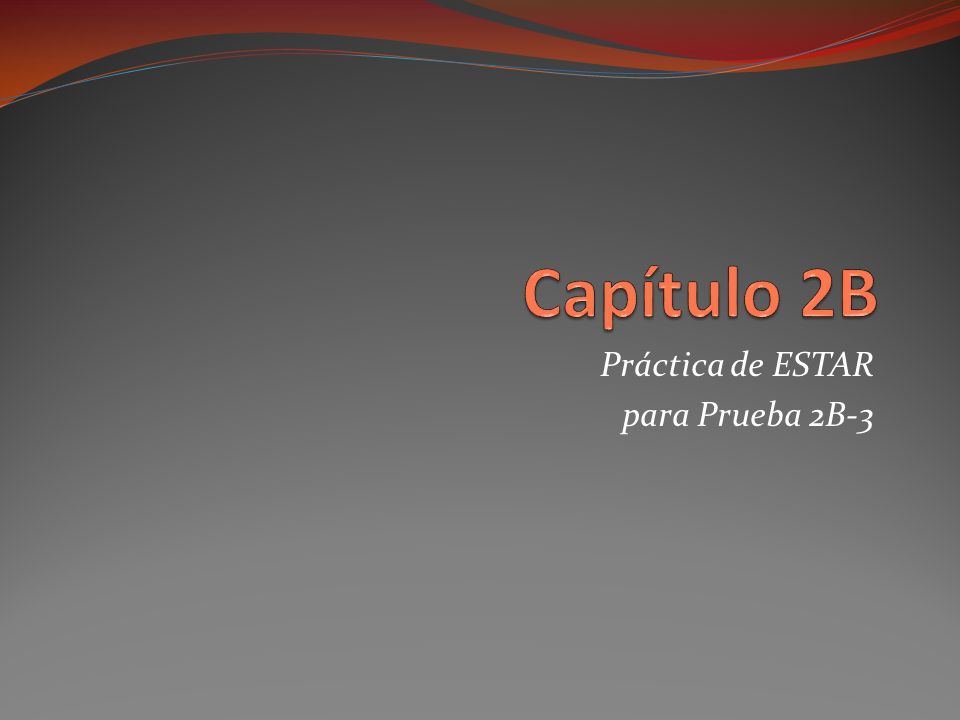 Capítulo 2B

Práctica de ESTAR
para Prueba 2B-3